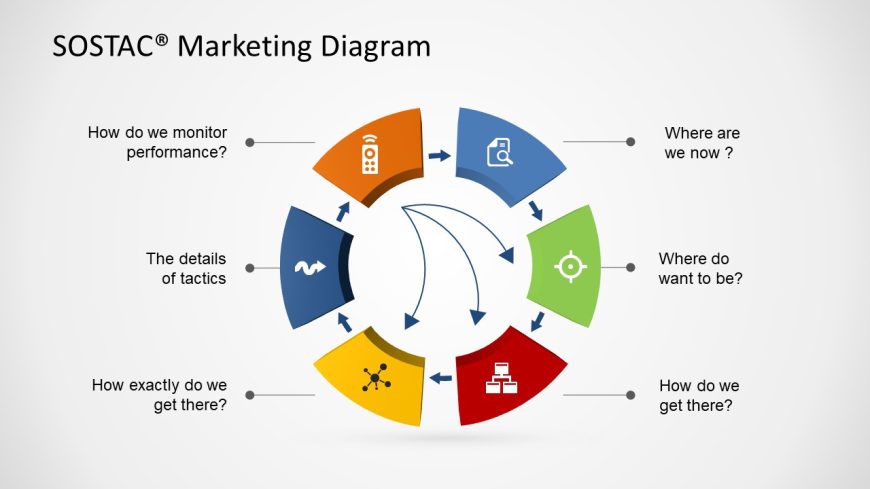 SOSTAC® Marketing Diagram

How do we monitor performance?

Where are we now ?

The details of tactics

Where do want to be?

How exactly do we get there?

How do we get there?